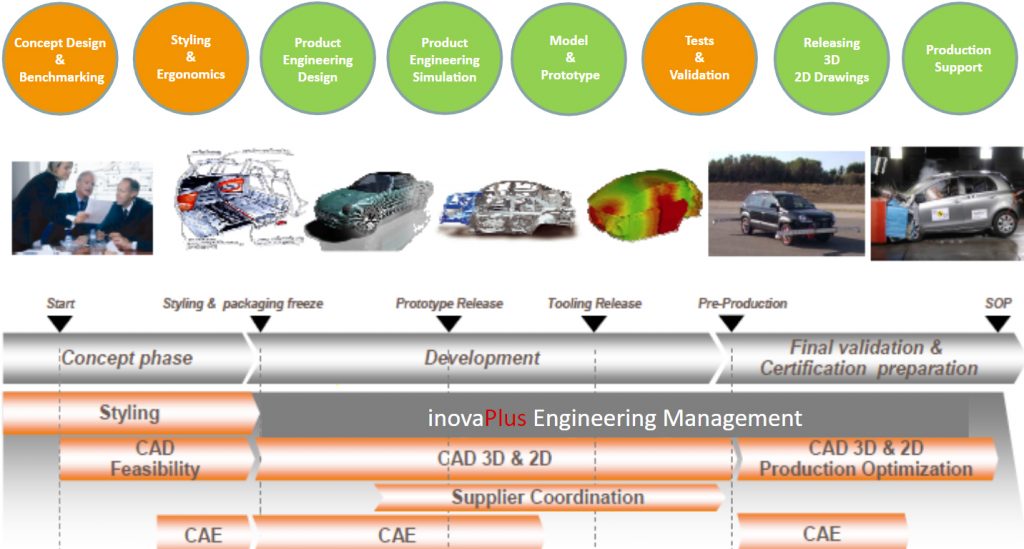 Concept Design & Benchmarking

Styling & Ergonomics

Product Engineering Design

Product Engineering Simulation

Model & Prototype

Tests & Validation

Releasing 3D 2D Drawings

Production Support

Start

Styling & packaging freeze

Prototype Release

Tooling Release

Pre-Production

SOP

Concept phase

Development

Final validation & Certification preparation

Styling

inovaPlus Engineering Management

CAD Feasibility

CAD 3D & 2D

CAD 3D & 2D Production Optimization

Supplier Coordination

CAE

CAE

CAE